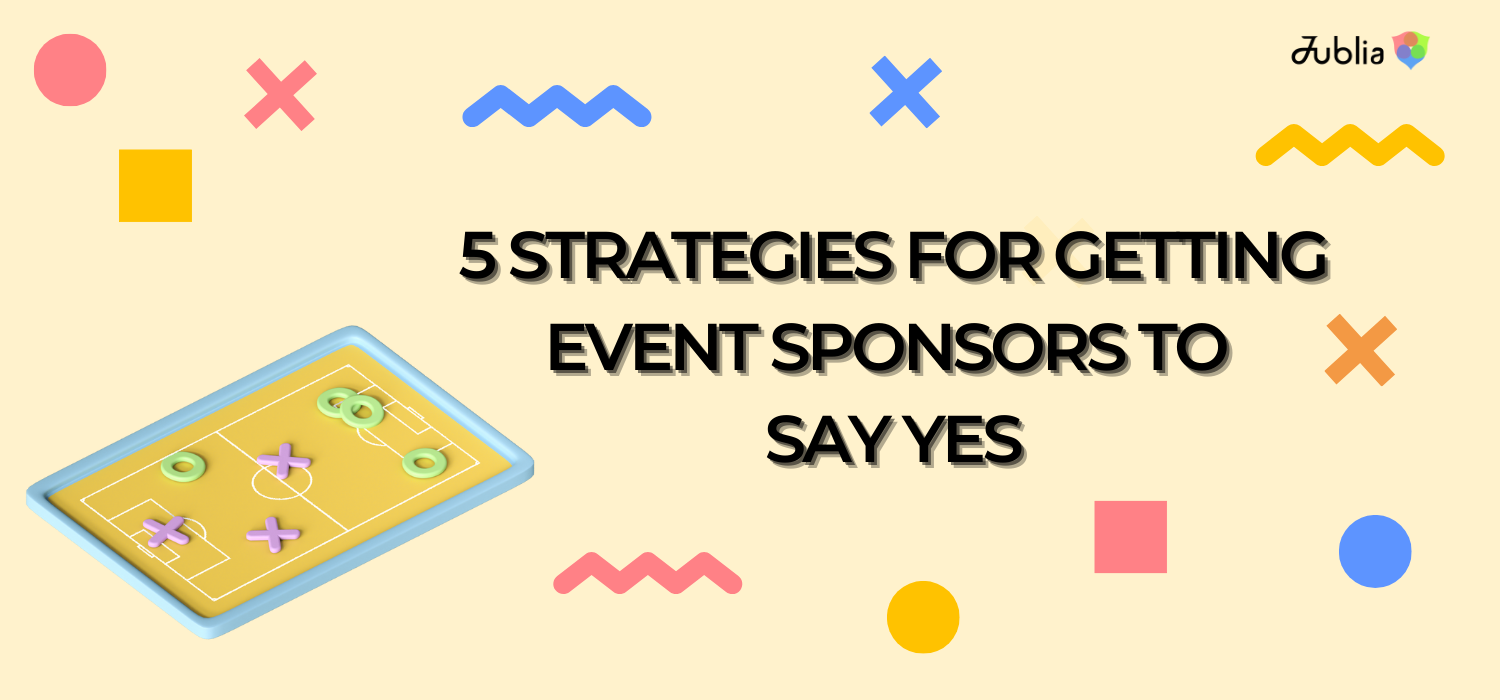 Jublia

5 STRATEGIES FOR GETTING EVENT SPONSORS TO SAY YES